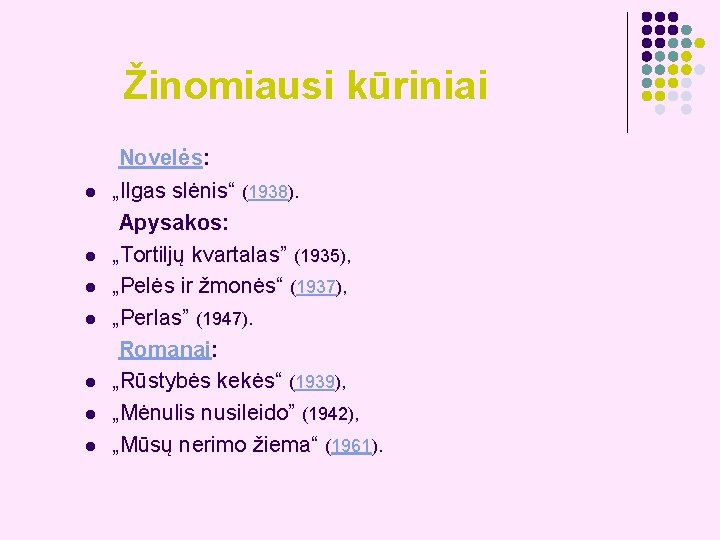 Žinomiausi kūriniai

Novelės:
- „Ilgas slėnis“ (1938).

Apysakos:
- „Tortiljų kvartalas” (1935),
- „Pelės ir žmonės“ (1937),
- „Perlas” (1947).

Romanai:
- „Rūstybės kekės“ (1939),
- „Mėnulis nusileido” (1942),
- „Mūsų nerimo žiema“ (1961).